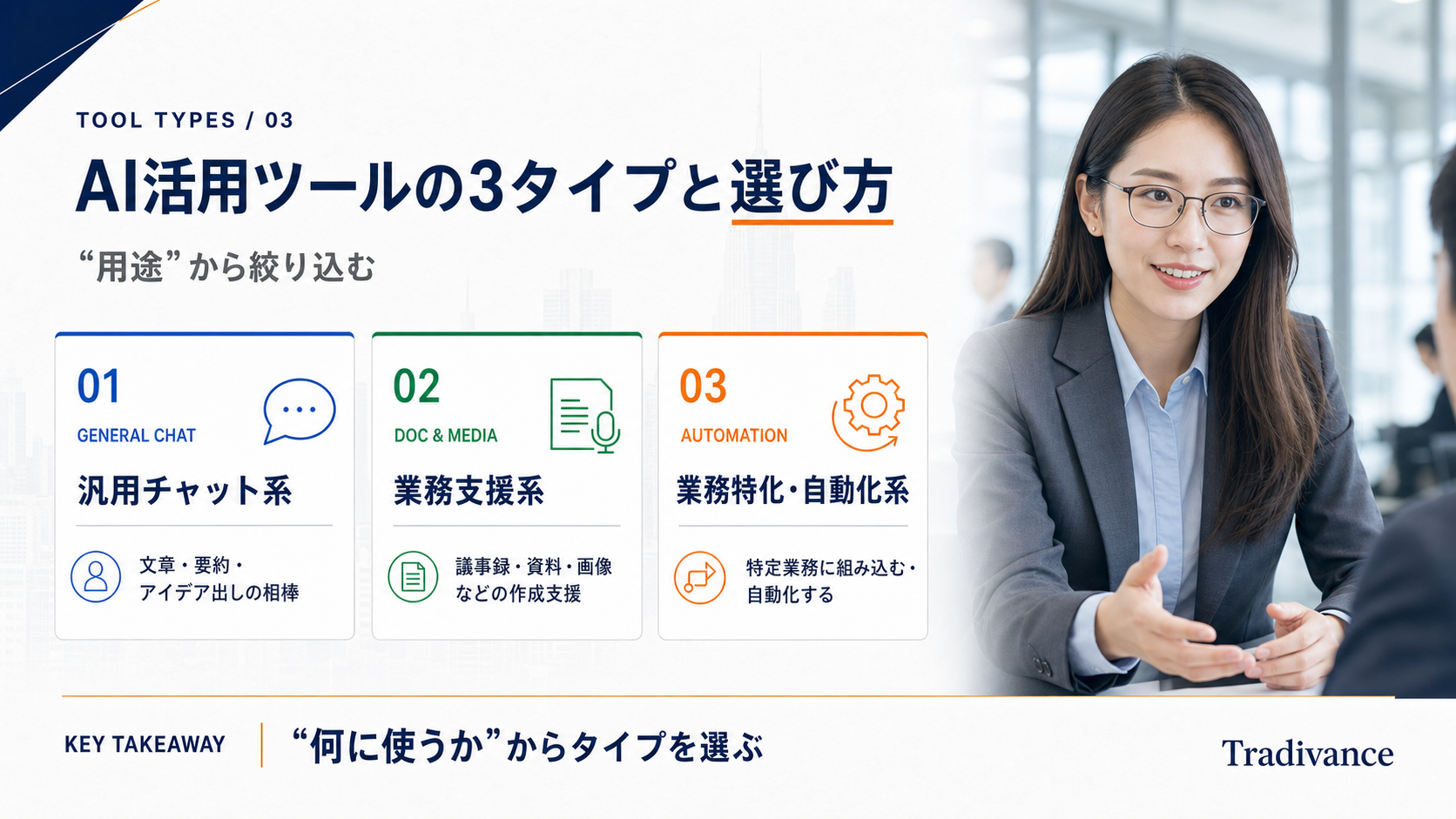 TOOL TYPES / 03

AI活用ツールの3タイプと選び方

“用途”から絞り込む

01
GENERAL CHAT
汎用チャット系
文章・要約・アイデア出しの相棒

02
DOC & MEDIA
業務支援系
議事録・資料・画像などの作成支援

03
AUTOMATION
業務特化・自動化系
特定業務に組み込む・自動化する

KEY TAKEAWAY
“何に使うか”からタイプを選ぶ

Tradivance